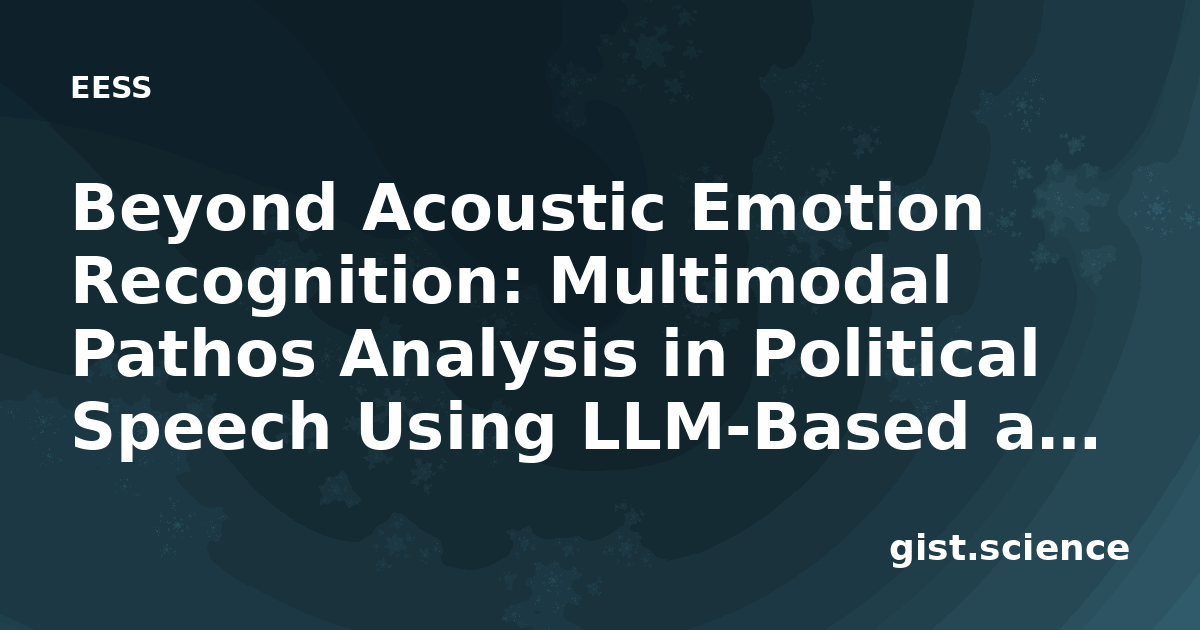 EESS

Beyond Acoustic Emotion Recognition: Multimodal Pathos Analysis in Political Speech Using LLM-Based a…

gist.science